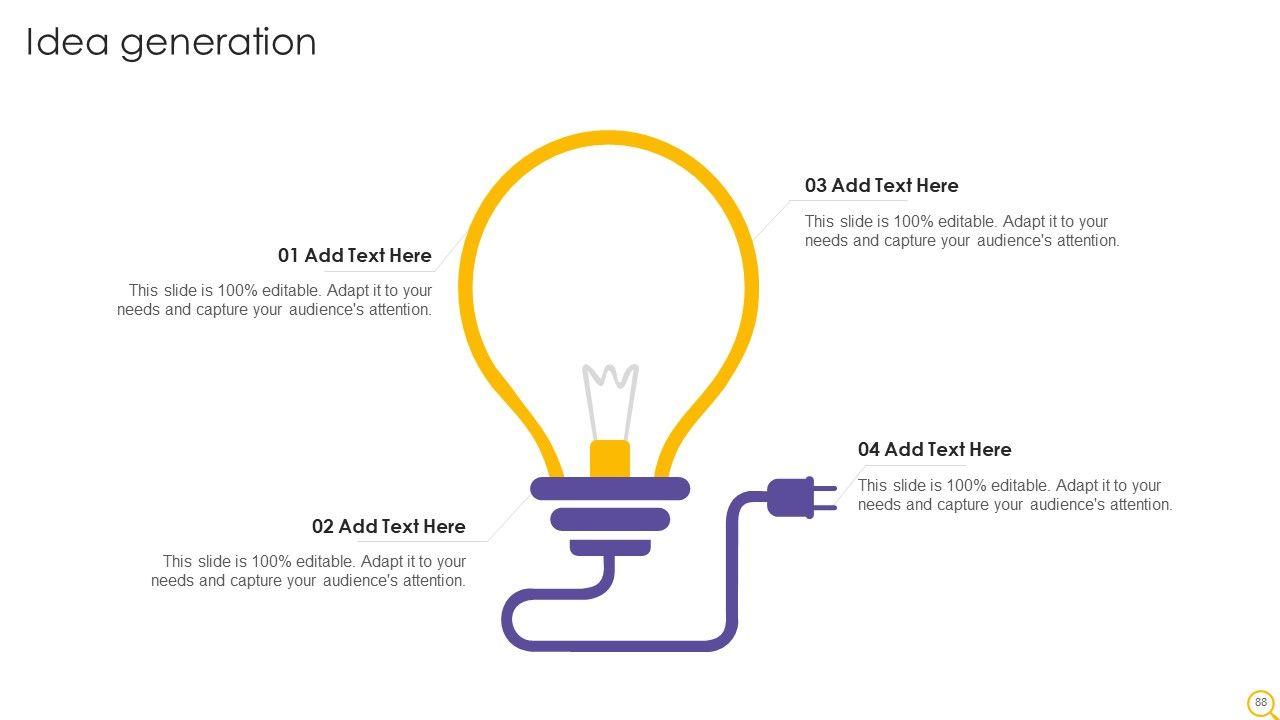 Idea generation

01 Add Text Here

This slide is 100% editable. Adapt it to your needs and capture your audience's attention.

02 Add Text Here

This slide is 100% editable. Adapt it to your needs and capture your audience's attention.

03 Add Text Here

This slide is 100% editable. Adapt it to your needs and capture your audience's attention.

04 Add Text Here

This slide is 100% editable. Adapt it to your needs and capture your audience's attention.

88